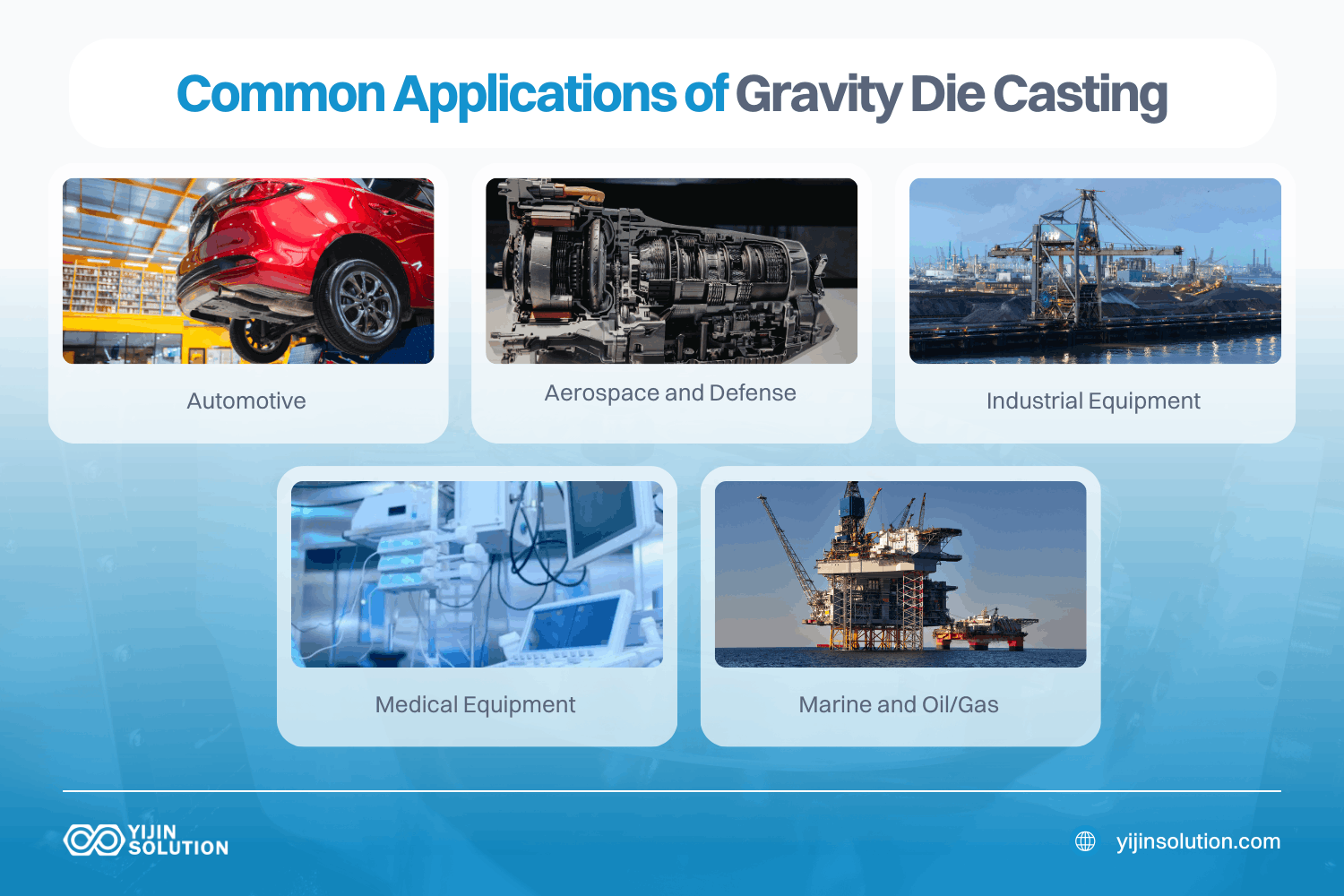 Common Applications of Gravity Die Casting

Automotive

Aerospace and Defense

Industrial Equipment

Medical Equipment

Marine and Oil/Gas

YIJIN SOLUTION

yijinsolution.com